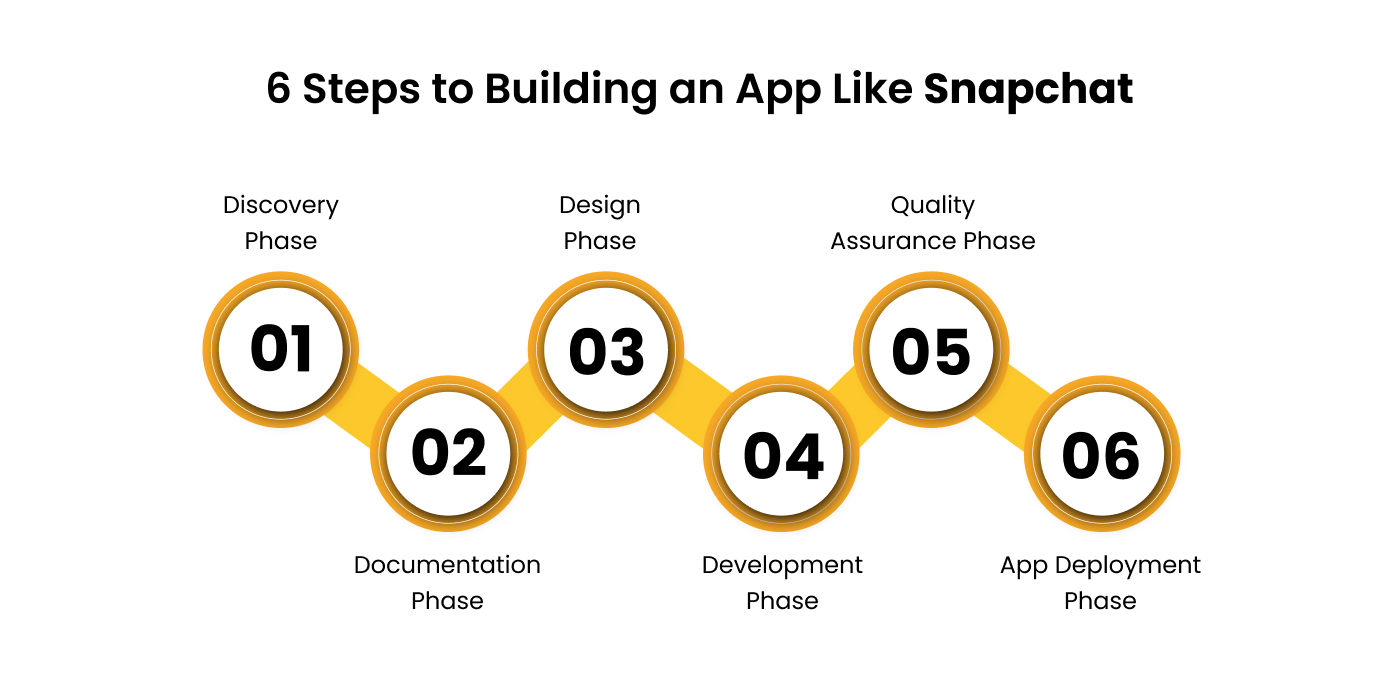 6 Steps to Building an App Like Snapchat

Discovery Phase

01

02

Documentation Phase

Design Phase

03

04

Development Phase

Quality Assurance Phase

05

06

App Deployment Phase